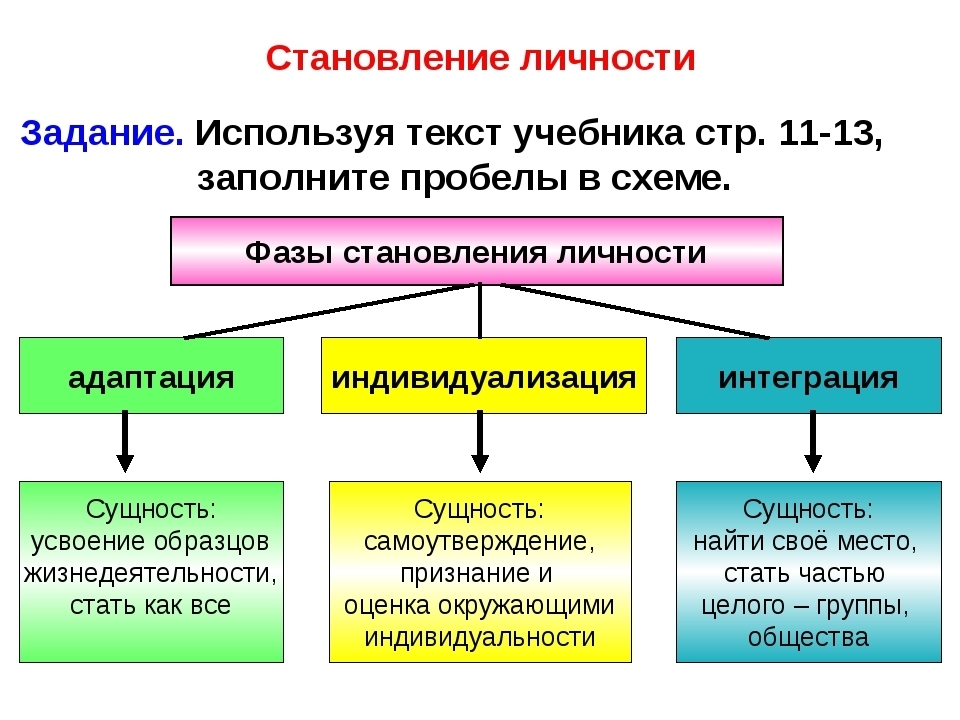 Становление личности

Задание. Используя текст учебника стр. 11-13, заполните пробелы в схеме.

Фазы становления личности

адаптация

индивидуализация

интеграция

Сущность: усвоение образцов жизнедеятельности, стать как все

Сущность: самоутверждение, признание и оценка окружающими индивидуальности

Сущность: найти своё место, стать частью целого – группы, общества